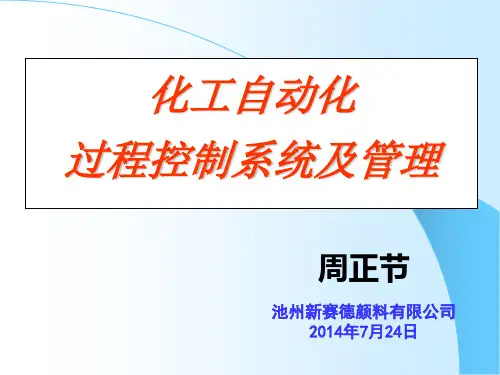 化工自动化
过程控制系统及管理

周正节

池州新赛德颜料有限公司
2014年7月24日